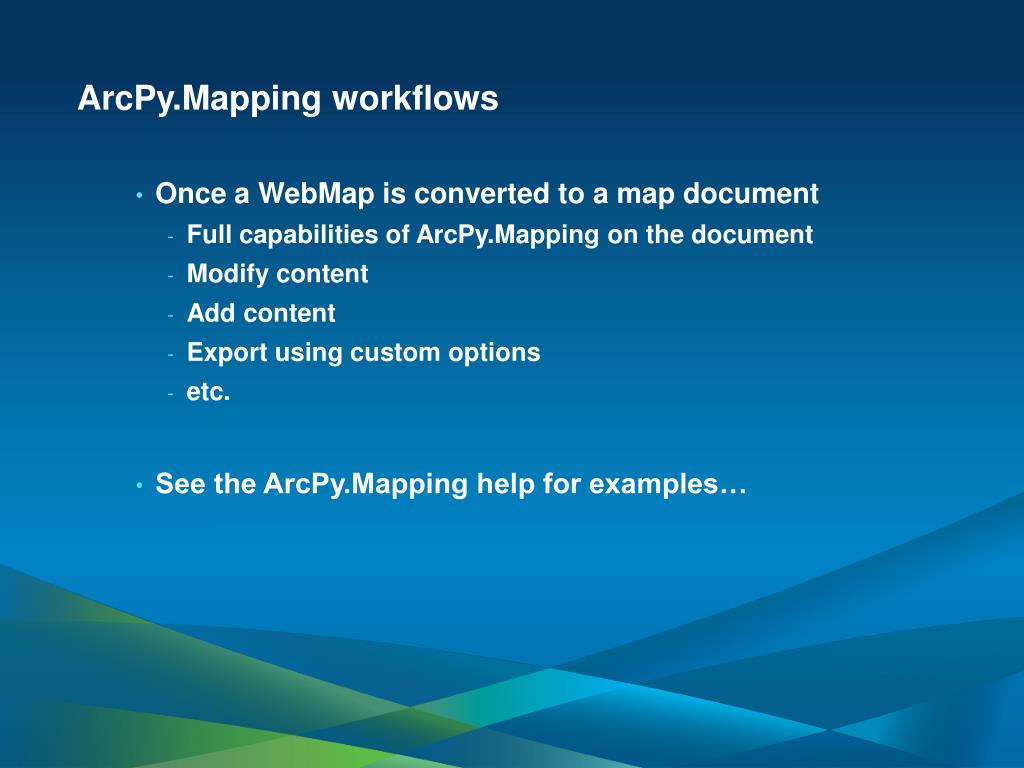 ArcPy.Mapping workflows

• Once a WebMap is converted to a map document
  - Full capabilities of ArcPy.Mapping on the document
  - Modify content
  - Add content
  - Export using custom options
  - etc.

• See the ArcPy.Mapping help for examples…